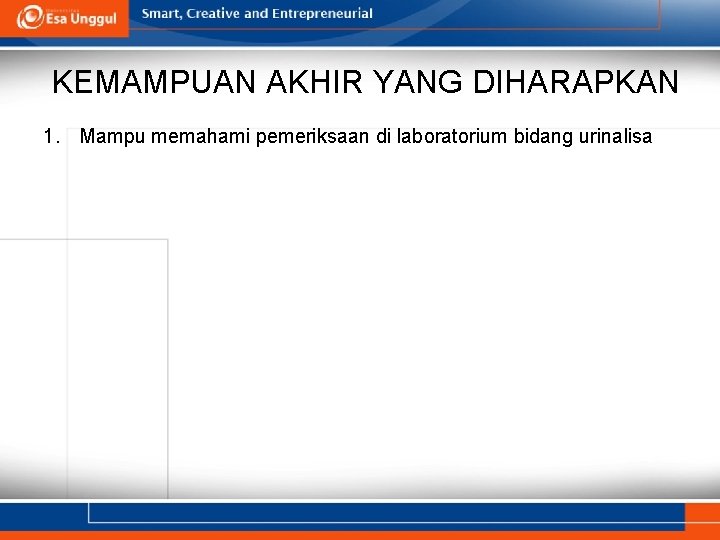 Esa Unggul

Smart, Creative and Entrepreneurial

KEMAMPUAN AKHIR YANG DIHARAPKAN

1. Mampu memahami pemeriksaan di laboratorium bidang urinalisa